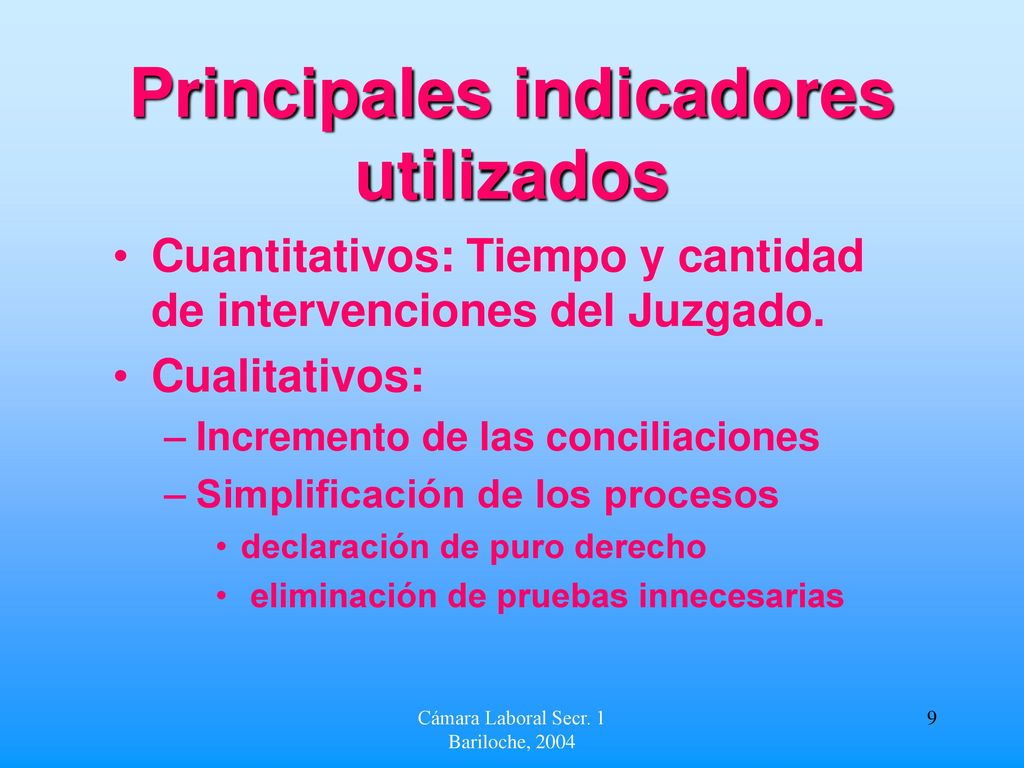 Principales indicadores utilizados

• Cuantitativos: Tiempo y cantidad de intervenciones del Juzgado.
• Cualitativos:
– Incremento de las conciliaciones
– Simplificación de los procesos
• declaración de puro derecho
• eliminación de pruebas innecesarias

Cámara Laboral Secr. 1
Bariloche, 2004

9